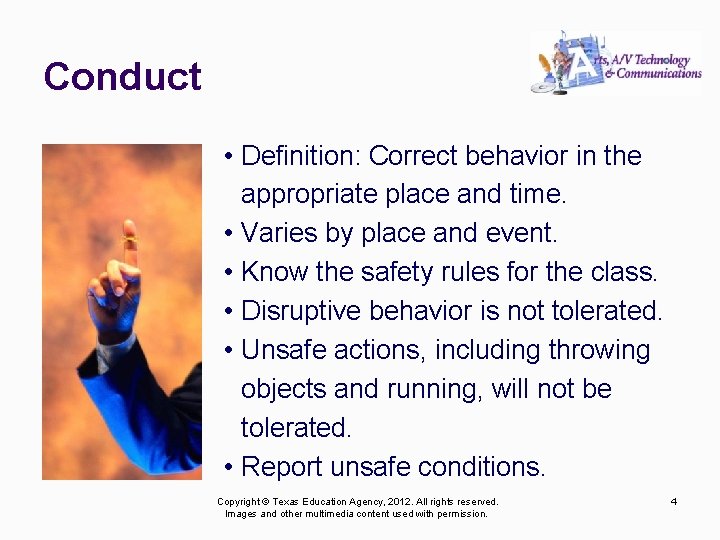 Conduct

Arts, A/V Technology & Communications

• Definition: Correct behavior in the appropriate place and time.
• Varies by place and event.
• Know the safety rules for the class.
• Disruptive behavior is not tolerated.
• Unsafe actions, including throwing objects and running, will not be tolerated.
• Report unsafe conditions.

Copyright © Texas Education Agency, 2012. All rights reserved.
Images and other multimedia content used with permission.

4